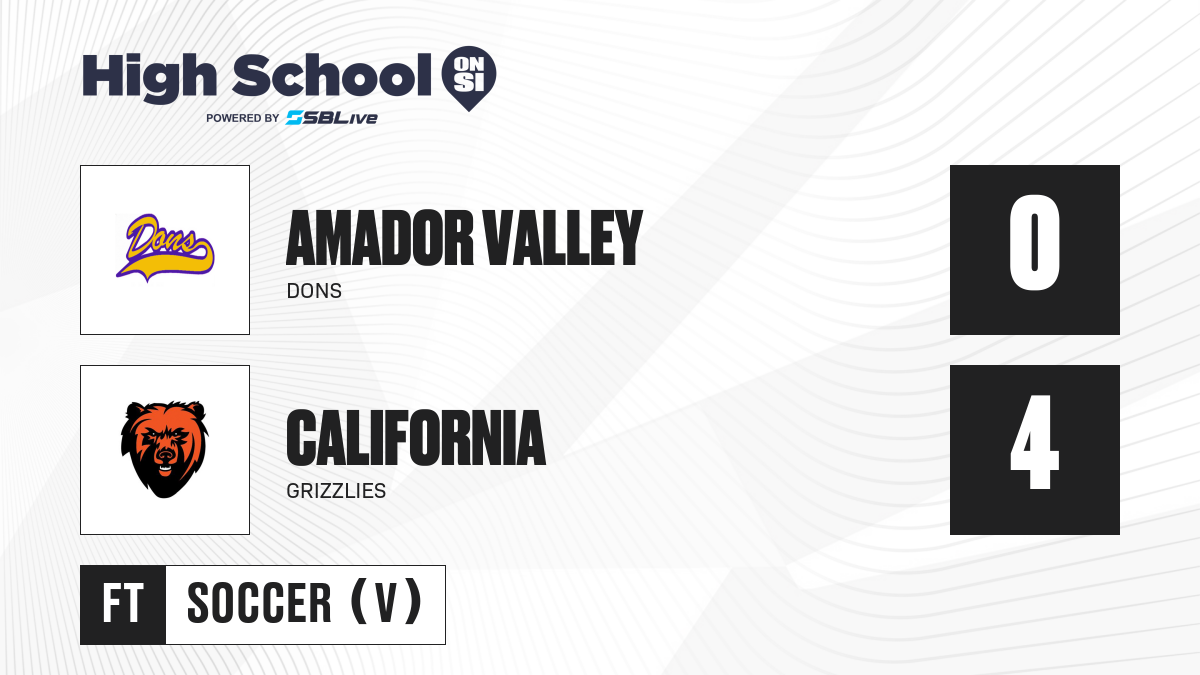 High School ON SI
POWERED BY SBLive

Dons

AMADOR VALLEY
DONS

0

CALIFORNIA
GRIZZLIES

4

FT SOCCER (V)